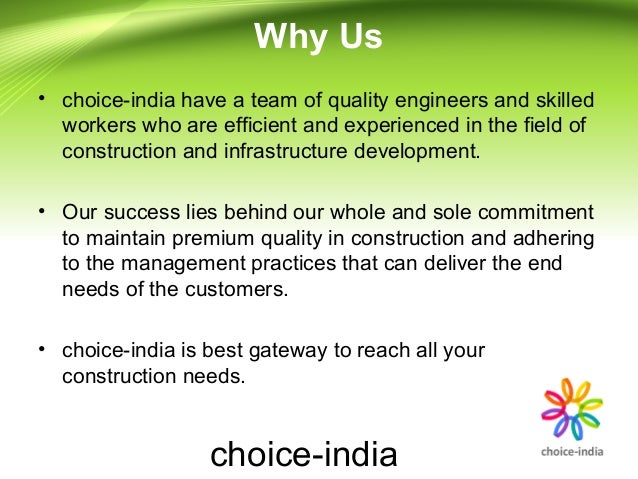 Why Us

• choice-india have a team of quality engineers and skilled workers who are efficient and experienced in the field of construction and infrastructure development.

• Our success lies behind our whole and sole commitment to maintain premium quality in construction and adhering to the management practices that can deliver the end needs of the customers.

• choice-india is best gateway to reach all your construction needs.

choice-india

choice-india